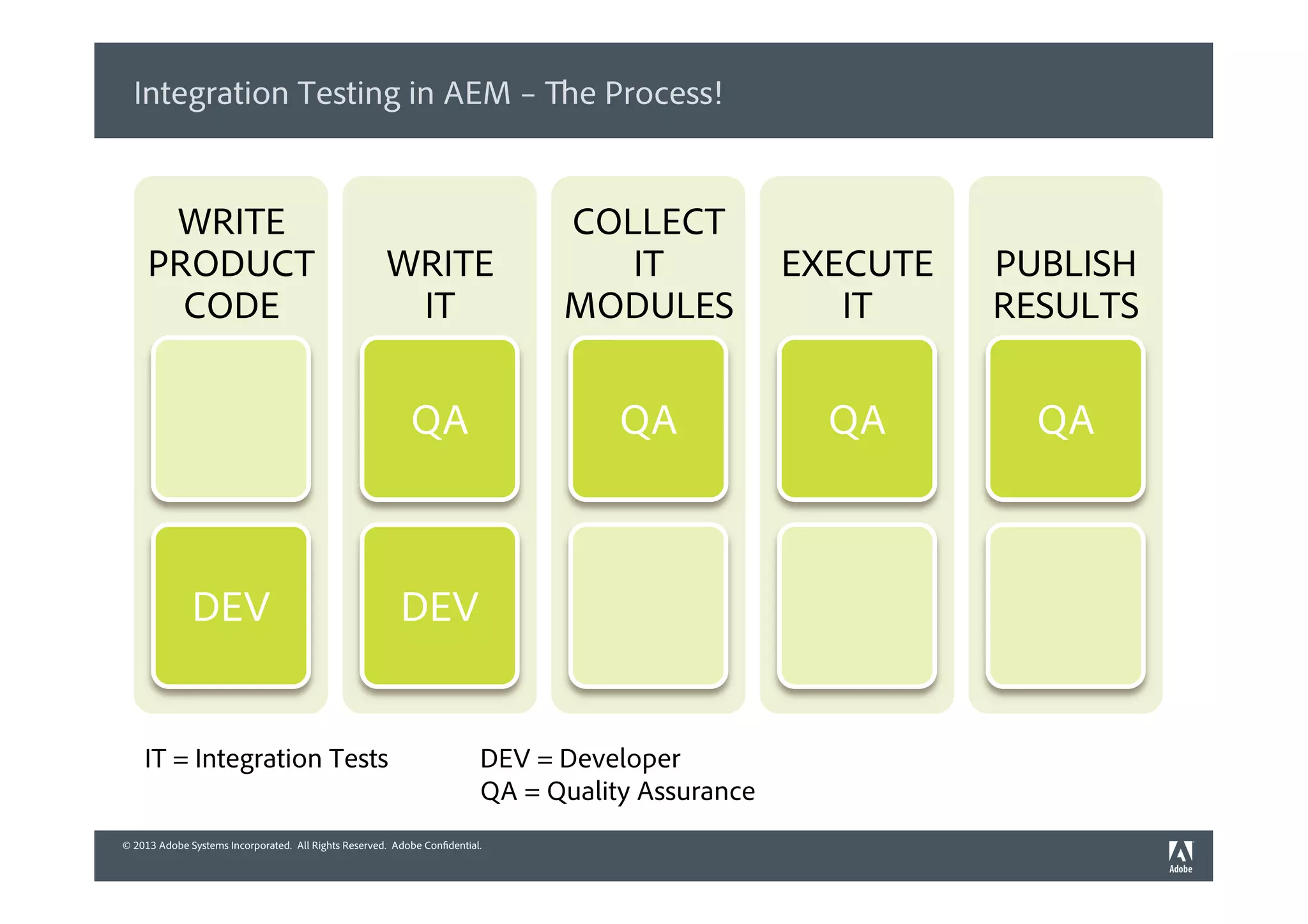 Integration Testing in AEM – The Process!

WRITE PRODUCT CODE

DEV

WRITE IT

QA

DEV

COLLECT IT MODULES

QA

EXECUTE IT

QA

PUBLISH RESULTS

QA

IT = Integration Tests

DEV = Developer
QA = Quality Assurance

© 2013 Adobe Systems Incorporated. All Rights Reserved. Adobe Confidential.

Adobe